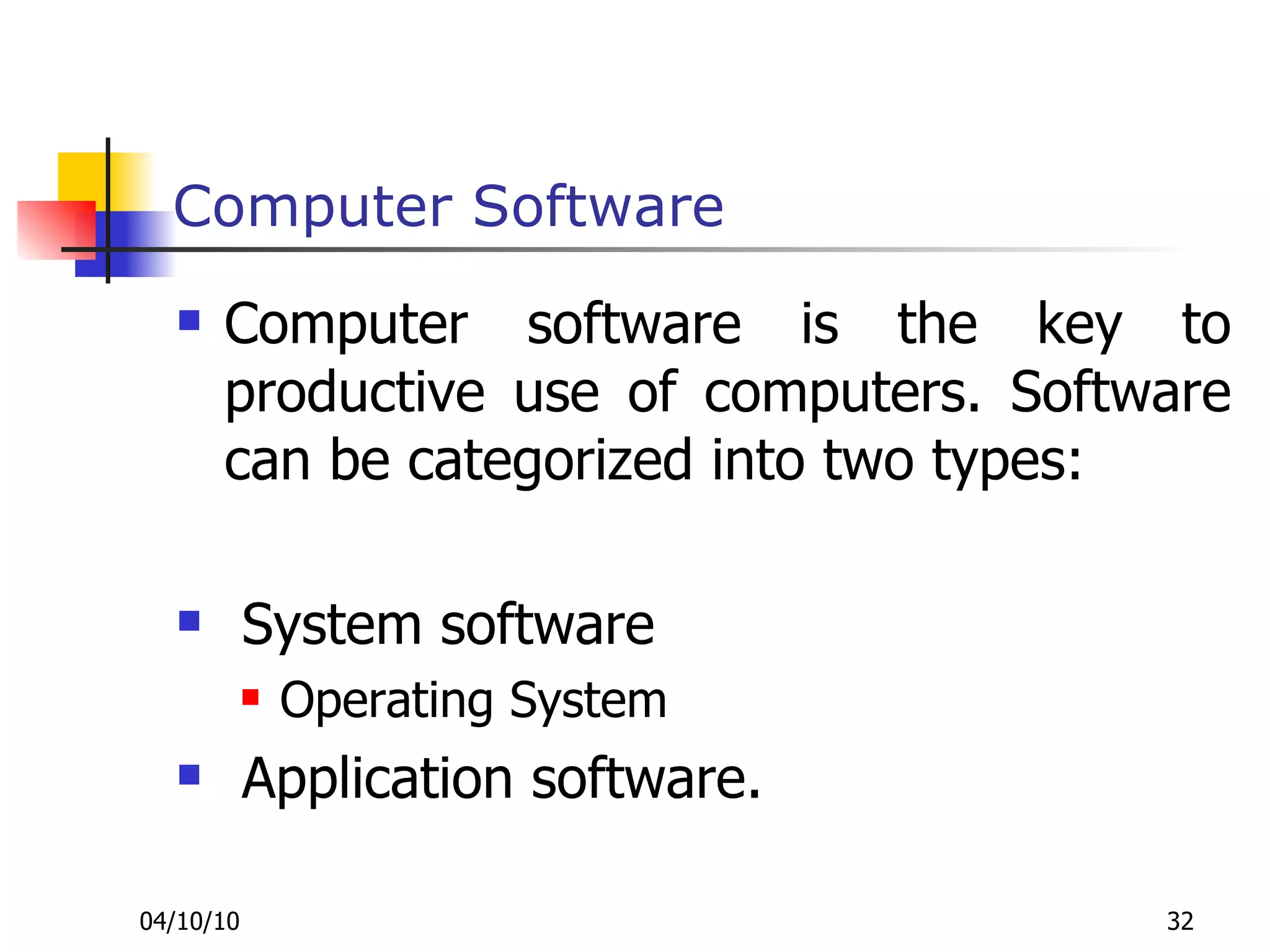 Computer Software

Computer software is the key to productive use of computers. Software can be categorized into two types:

System software
Operating System
Application software.

04/10/10

32